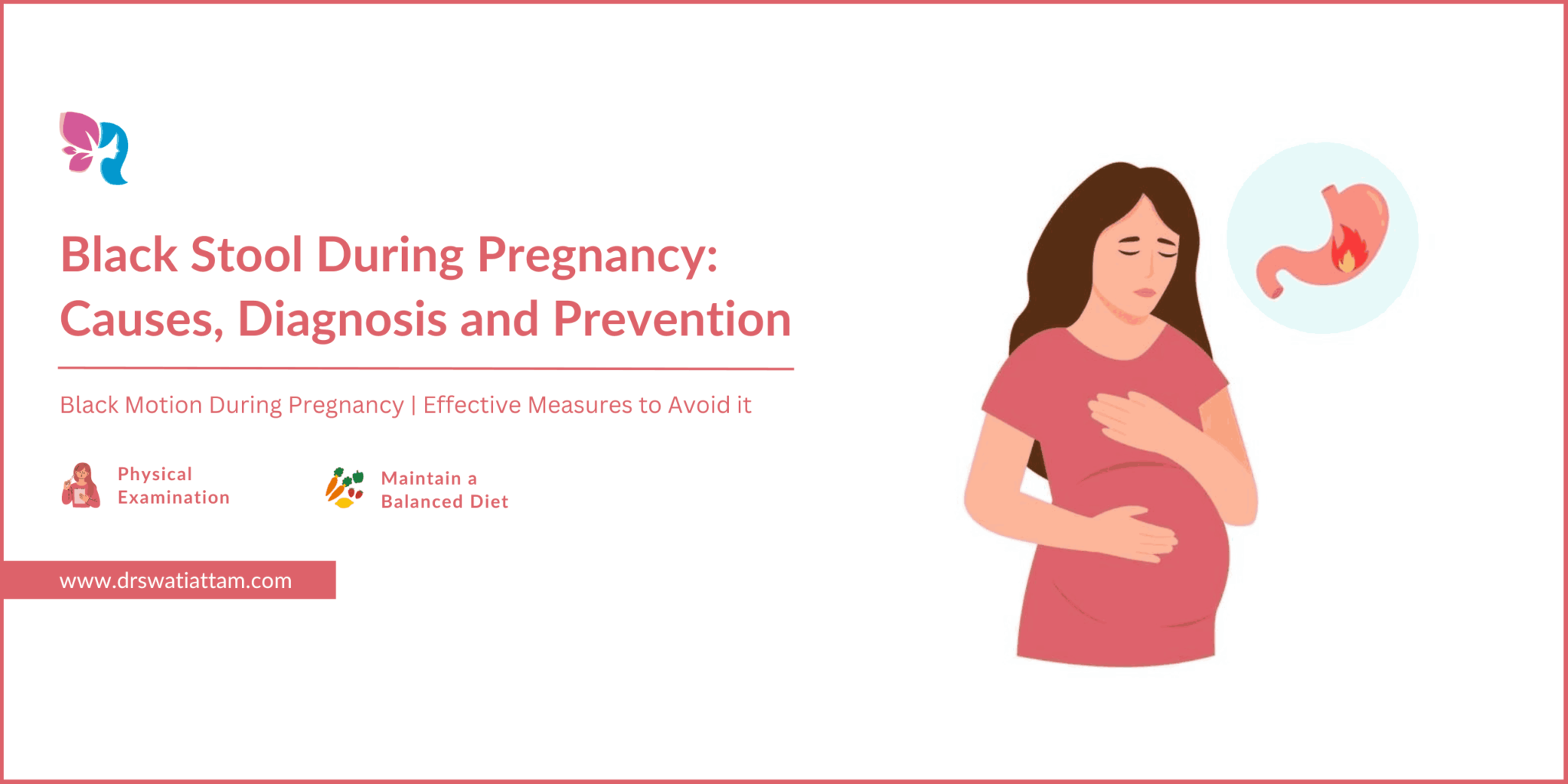 Black Stool During Pregnancy: Causes, Diagnosis and Prevention

Black Motion During Pregnancy | Effective Measures to Avoid it

Physical Examination

Maintain a Balanced Diet

www.drswatiattam.com